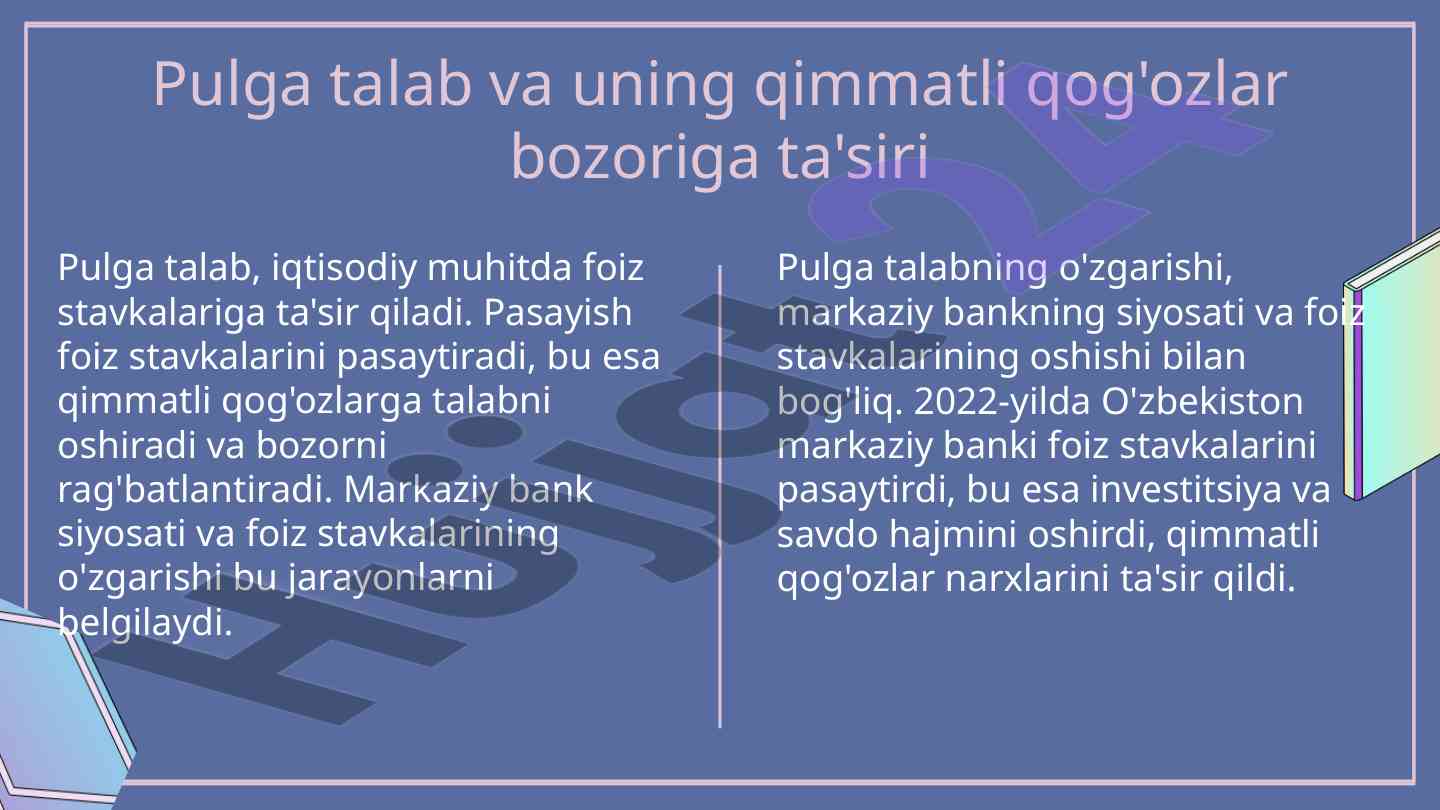 Pulga talab va uning qimmatli qog'ozlar bozoriga ta'siri

Pulga talab, iqtisodiy muhitda foiz stavkalariga ta'sir qiladi. Pasayish foiz stavkalarini pasaytiradi, bu esa qimmatli qog'ozlarga talabni oshiradi va bozorni rag'batlantiradi. Markaziy bank siyosati va foiz stavkalarining o'zgarishi bu jarayonlarni belgilaydi.

Pulga talabning o'zgarishi, markaziy bankning siyosati va foiz stavkalarining oshishi bilan bog'liq. 2022-yilda O'zbekiston markaziy banki foiz stavkalarini pasaytirdi, bu esa investitsiya va savdo hajmini oshirdi, qimmatli qog'ozlar narxlarini ta'sir qildi.

Hujjat24